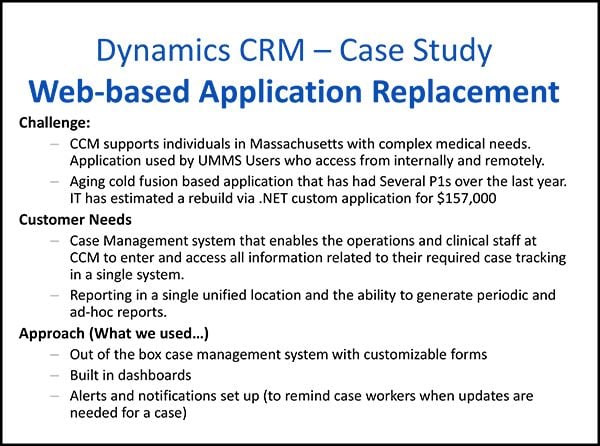 Dynamics CRM – Case Study
Web-based Application Replacement

Challenge:
– CCM supports individuals in Massachusetts with complex medical needs. Application used by UMMS Users who access from internally and remotely.
– Aging cold fusion based application that has had Several P1s over the last year. IT has estimated a rebuild via .NET custom application for $157,000

Customer Needs
– Case Management system that enables the operations and clinical staff at CCM to enter and access all information related to their required case tracking in a single system.
– Reporting in a single unified location and the ability to generate periodic and ad-hoc reports.

Approach (What we used…)
– Out of the box case management system with customizable forms
– Built in dashboards
– Alerts and notifications set up (to remind case workers when updates are needed for a case)